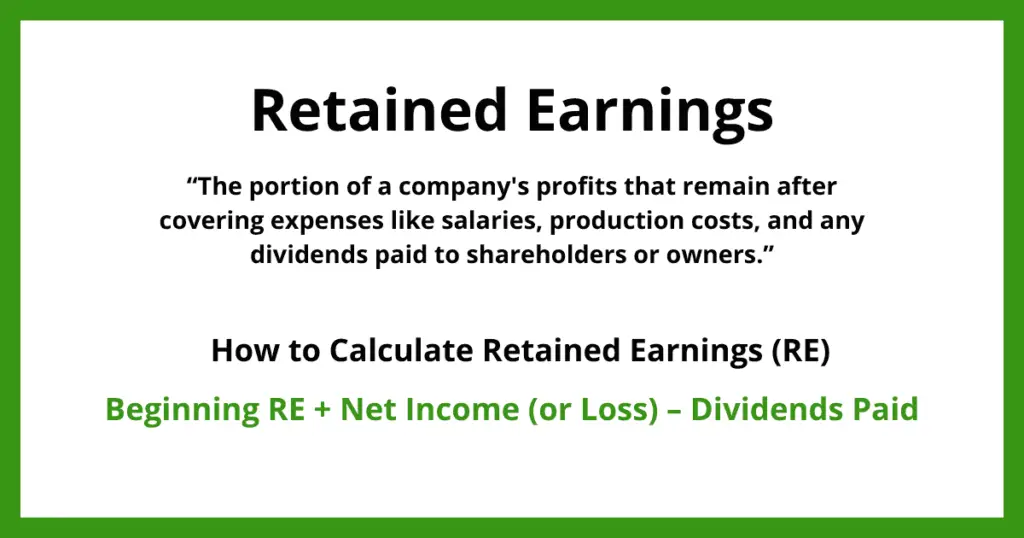 Retained Earnings

“The portion of a company's profits that remain after covering expenses like salaries, production costs, and any dividends paid to shareholders or owners.”

How to Calculate Retained Earnings (RE)

Beginning RE + Net Income (or Loss) – Dividends Paid